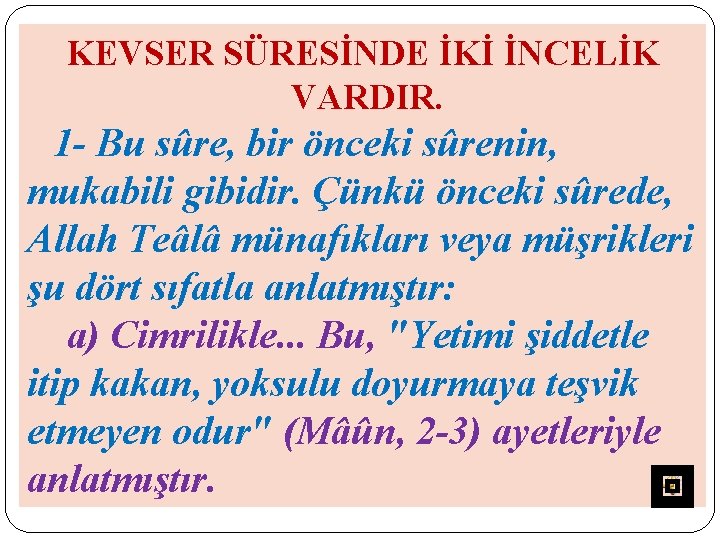 KEVSER SÜRESİNDE İKİ İNCELİK VARDIR.

1- Bu sûre, bir önceki sûrenin, mukabili gibidir. Çünkü önceki sûrede, Allah Teâlâ münafıkları veya müşrikleri şu dört sıfatla anlatmıştır:

a) Cimrilikle... Bu, "Yetimi şiddetle itip kakan, yoksulu doyurmaya teşvik etmeyen odur" (Mâûn, 2-3) ayetleriyle anlatmıştır.